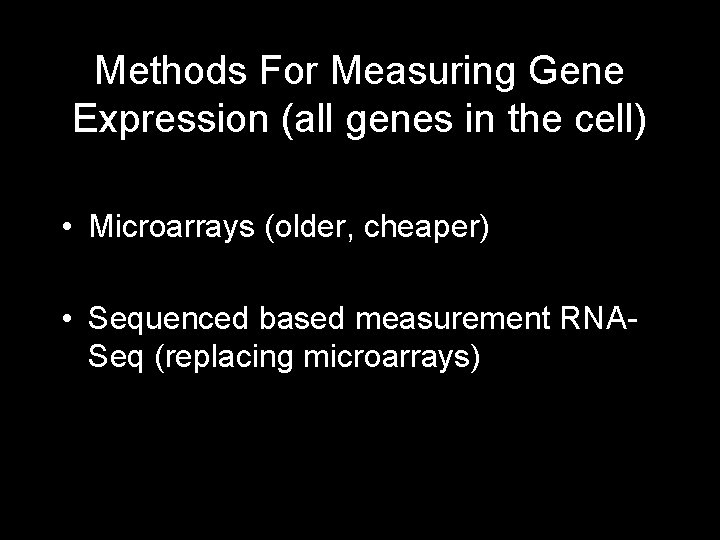 Methods For Measuring Gene Expression (all genes in the cell)

• Microarrays (older, cheaper)

• Sequenced based measurement RNA-Seq (replacing microarrays)